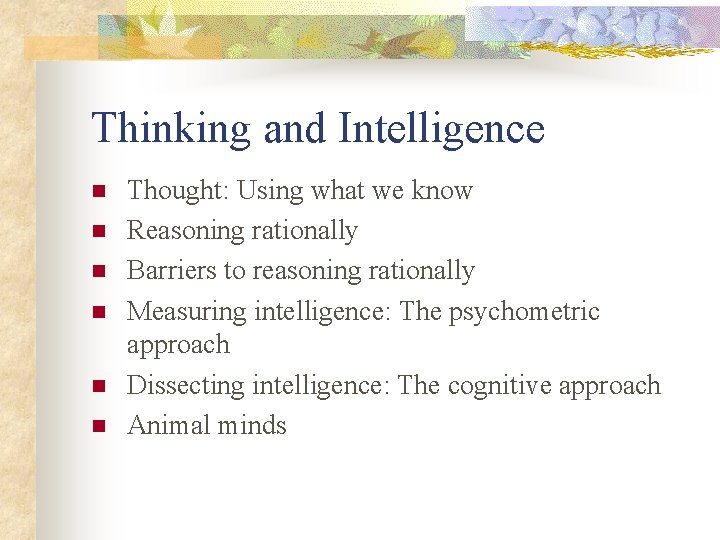 Thinking and Intelligence

- Thought: Using what we know
- Reasoning rationally
- Barriers to reasoning rationally
- Measuring intelligence: The psychometric approach
- Dissecting intelligence: The cognitive approach
- Animal minds